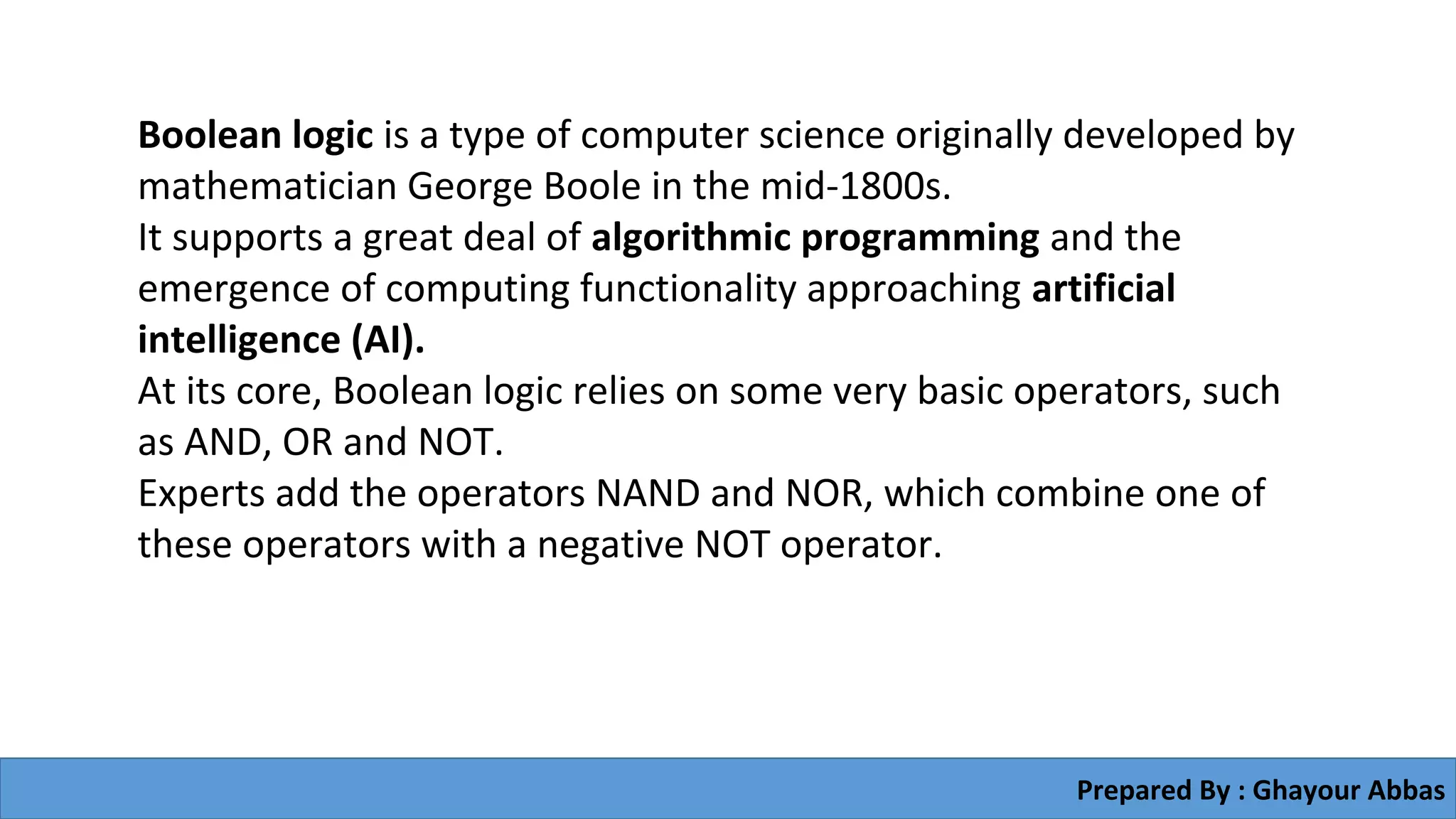 Boolean logic is a type of computer science originally developed by mathematician George Boole in the mid-1800s.

It supports a great deal of algorithmic programming and the emergence of computing functionality approaching artificial intelligence (AI).

At its core, Boolean logic relies on some very basic operators, such as AND, OR and NOT.

Experts add the operators NAND and NOR, which combine one of these operators with a negative NOT operator.

Prepared By : Ghayour Abbas